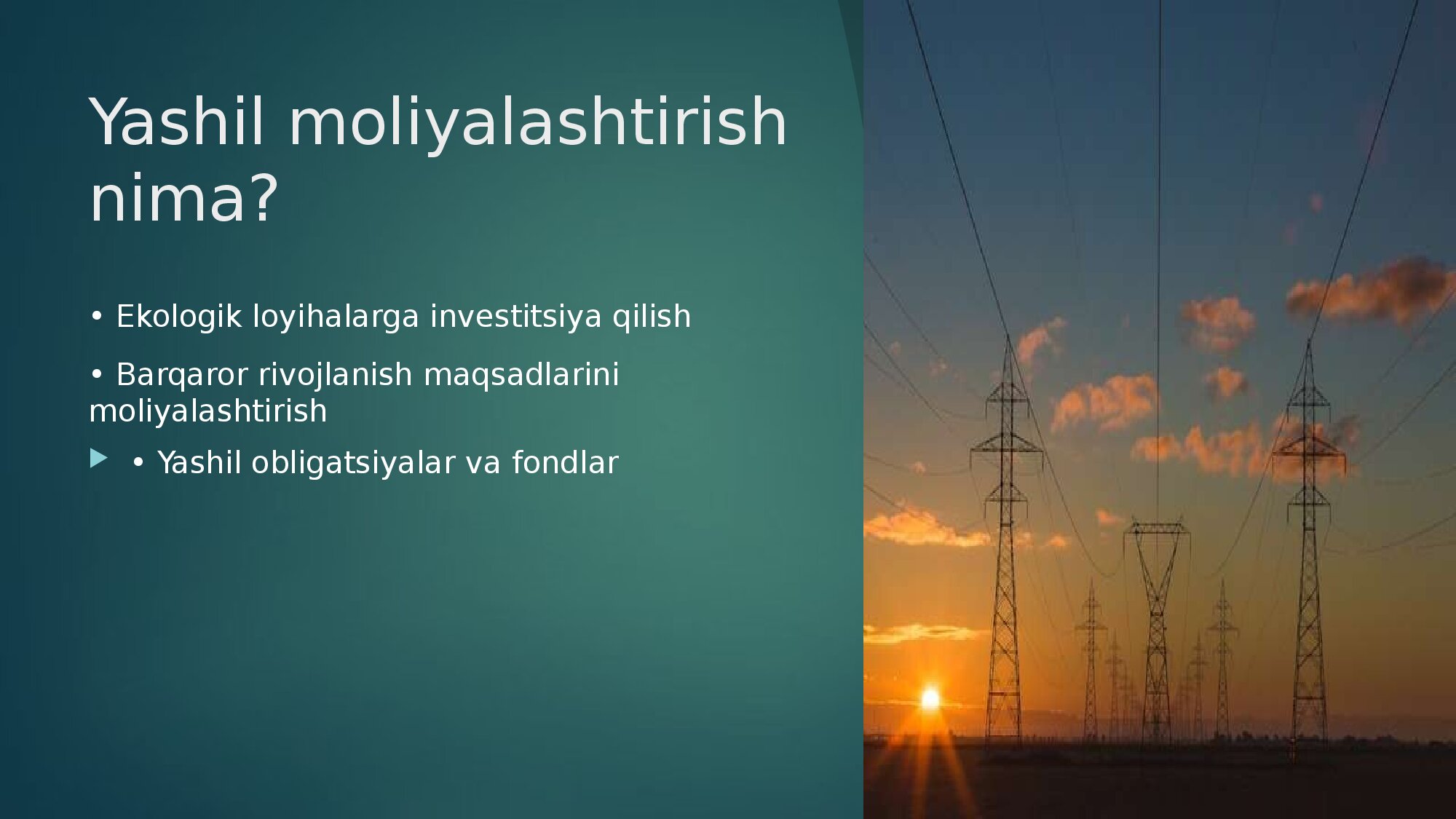 Yashil moliyalashtirish nima?

• Ekologik loyihalarga investitsiya qilish

• Barqaror rivojlanish maqsadlarini moliyalashtirish

• Yashil obligatsiyalar va fondlar